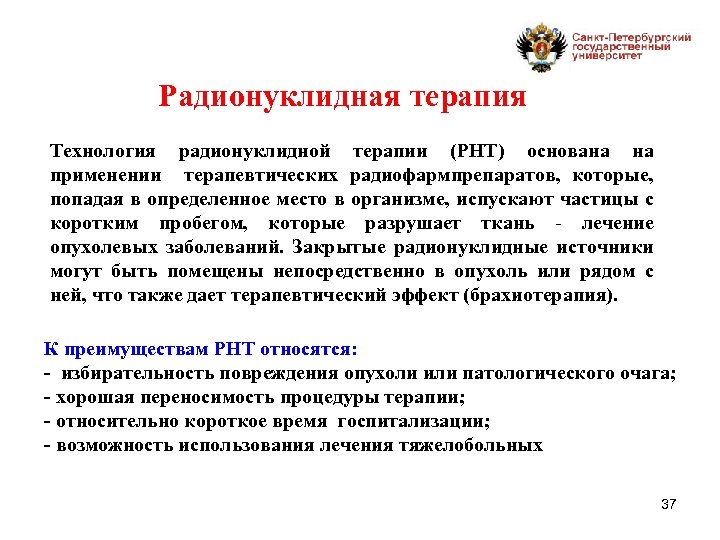 Санкт-Петербургский государственный университет

Радионуклидная терапия

Технология радионуклидной терапии (РНТ) основана на применении терапевтических радиофармпрепаратов, которые, попадая в определенное место в организме, испускают частицы с коротким пробегом, которые разрушает ткань - лечение опухолевых заболеваний. Закрытые радионуклидные источники могут быть помещены непосредственно в опухоль или рядом с ней, что также дает терапевтический эффект (брахиотерапия).

К преимуществам РНТ относятся:
- избирательность повреждения опухоли или патологического очага;
- хорошая переносимость процедуры терапии;
- относительно короткое время госпитализации;
- возможность использования лечения тяжелобольных

37